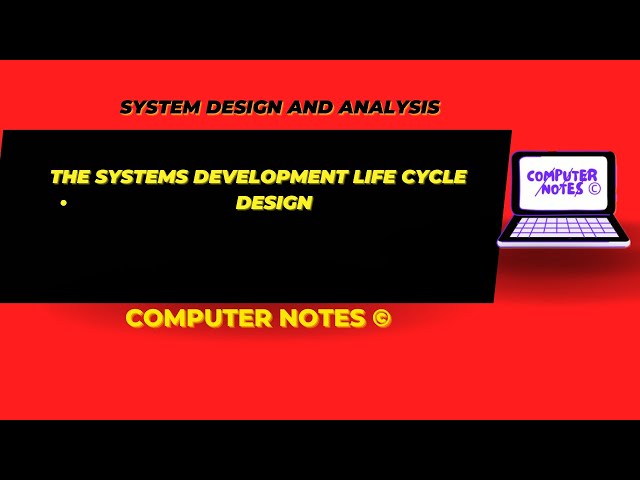 SYSTEM DESIGN AND ANALYSIS

THE SYSTEMS DEVELOPMENT LIFE CYCLE

• DESIGN

COMPUTER NOTES ©

COMPUTER NOTES ©